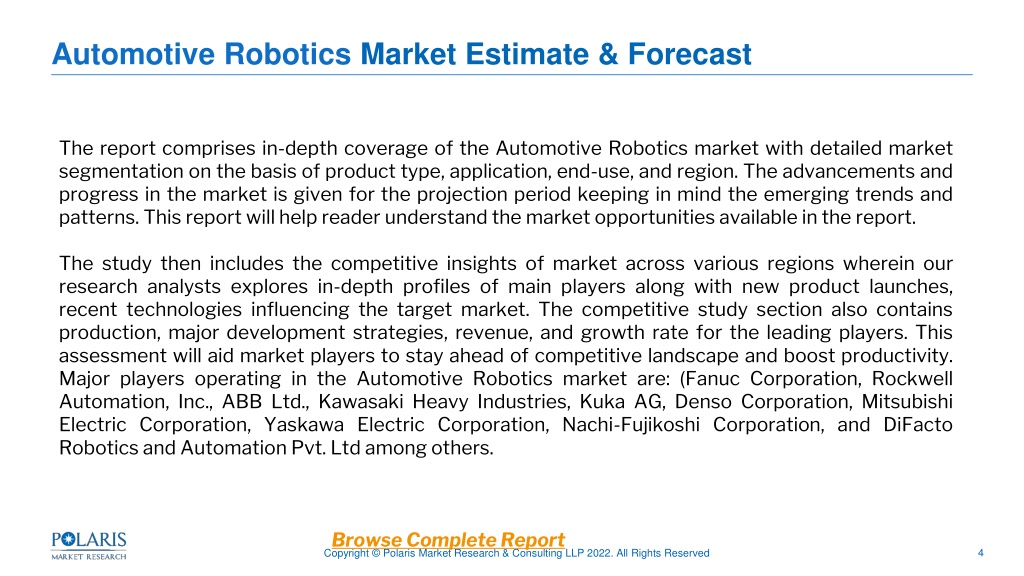 Automotive Robotics Market Estimate & Forecast

The report comprises in-depth coverage of the Automotive Robotics market with detailed market segmentation on the basis of product type, application, end-use, and region. The advancements and progress in the market is given for the projection period keeping in mind the emerging trends and patterns. This report will help reader understand the market opportunities available in the report.

The study then includes the competitive insights of market across various regions wherein our research analysts explores in-depth profiles of main players along with new product launches, recent technologies influencing the target market. The competitive study section also contains production, major development strategies, revenue, and growth rate for the leading players. This assessment will aid market players to stay ahead of competitive landscape and boost productivity. Major players operating in the Automotive Robotics market are: (Fanuc Corporation, Rockwell Automation, Inc., ABB Ltd., Kawasaki Heavy Industries, Kuka AG, Denso Corporation, Mitsubishi Electric Corporation, Yaskawa Electric Corporation, Nachi-Fujikoshi Corporation, and DiFacto Robotics and Automation Pvt. Ltd among others.

POLARIS MARKET RESEARCH

Browse Complete Report

Copyright © Polaris Market Research & Consulting LLP 2022. All Rights Reserved

4